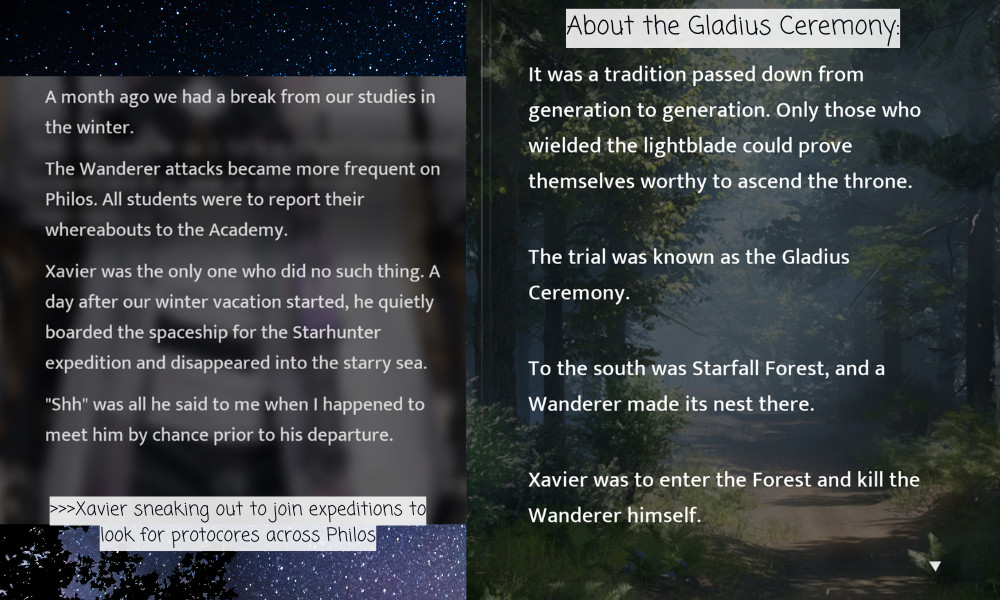 A month ago we had a break from our studies in the winter.

The Wanderer attacks became more frequent on Philos. All students were to report their whereabouts to the Academy.

Xavier was the only one who did no such thing. A day after our winter vacation started, he quietly boarded the spaceship for the Starhunter expedition and disappeared into the starry sea.

"Shh" was all he said to me when I happened to meet him by chance prior to his departure.

>>>Xavier sneaking out to join expeditions to look for protocores across Philos

About the Gladius Ceremony:

It was a tradition passed down from generation to generation. Only those who wielded the lightblade could prove themselves worthy to ascend the throne.

The trial was known as the Gladius Ceremony.

To the south was Starfall Forest, and a Wanderer made its nest there.

Xavier was to enter the Forest and kill the Wanderer himself.